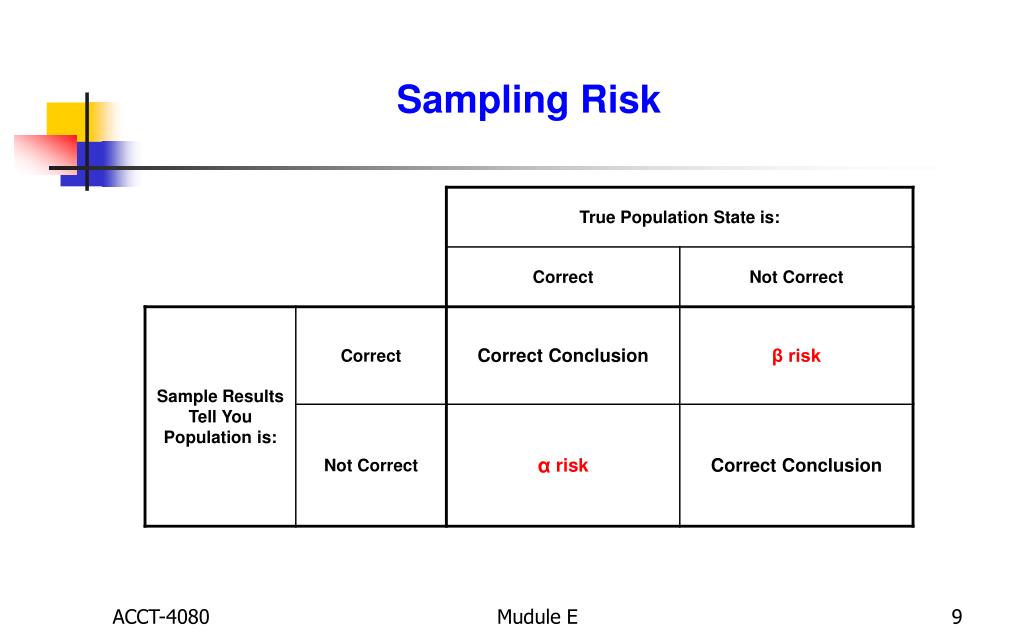 Sampling Risk

| | | True Population State is: | |
|---|---|---|---|
| | | Correct | Not Correct |
| Sample Results Tell You Population is: | Correct | Correct Conclusion | β risk |
| | Not Correct | α risk | Correct Conclusion |

ACCT-4080

Mudule E

9